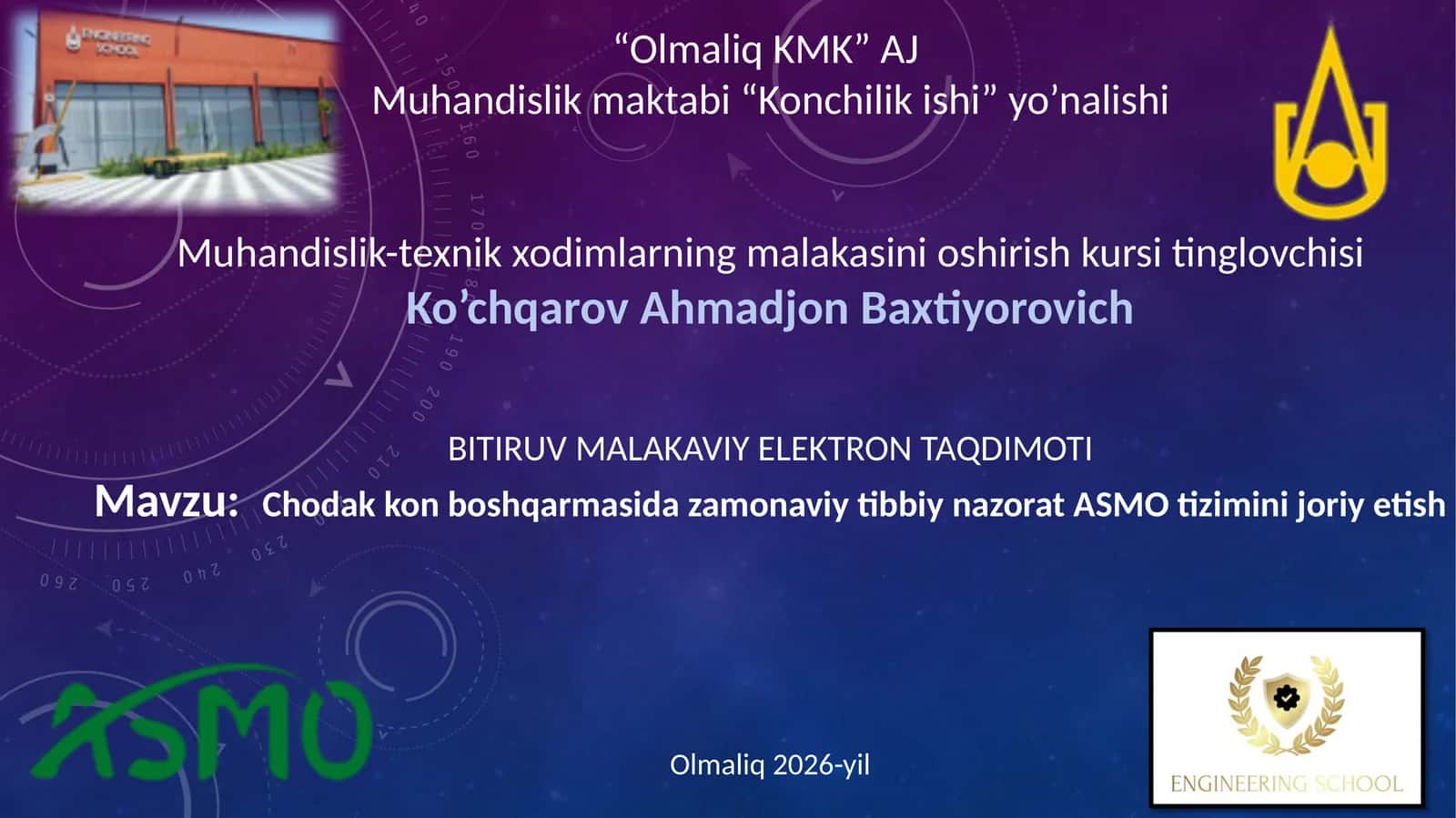 ENGINEERING SCHOOL

“Olmaliq KMK” AJ
Muhandislik maktabi “Konchilik ishi” yo’nalishi

Muhandislik-texnik xodimlarning malakasini oshirish kursi tinglovchisi
Ko’chqarov Ahmadjon Baxtiyorovich

BITIRUV MALAKAVIY ELEKTRON TAQDIMOTI

Mavzu: Chodak kon boshqarmasida zamonaviy tibbiy nazorat ASMO tizimini joriy etish

ASMO

Olmaliq 2026-yil

ENGINEERING SCHOOL